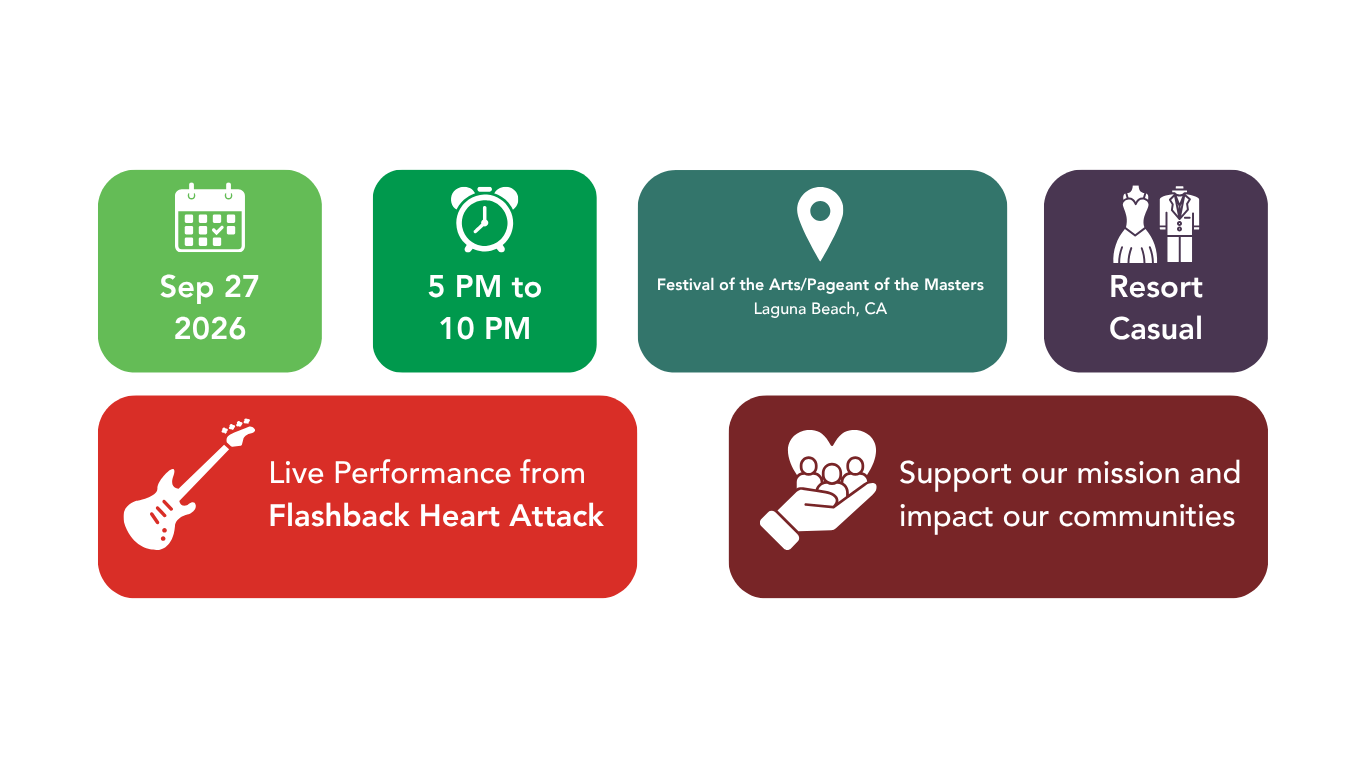 Sep 27
2026

5 PM to
10 PM

Festival of the Arts/Pageant of the Masters
Laguna Beach, CA

Resort
Casual

Live Performance from
Flashback Heart Attack

Support our mission and
impact our communities